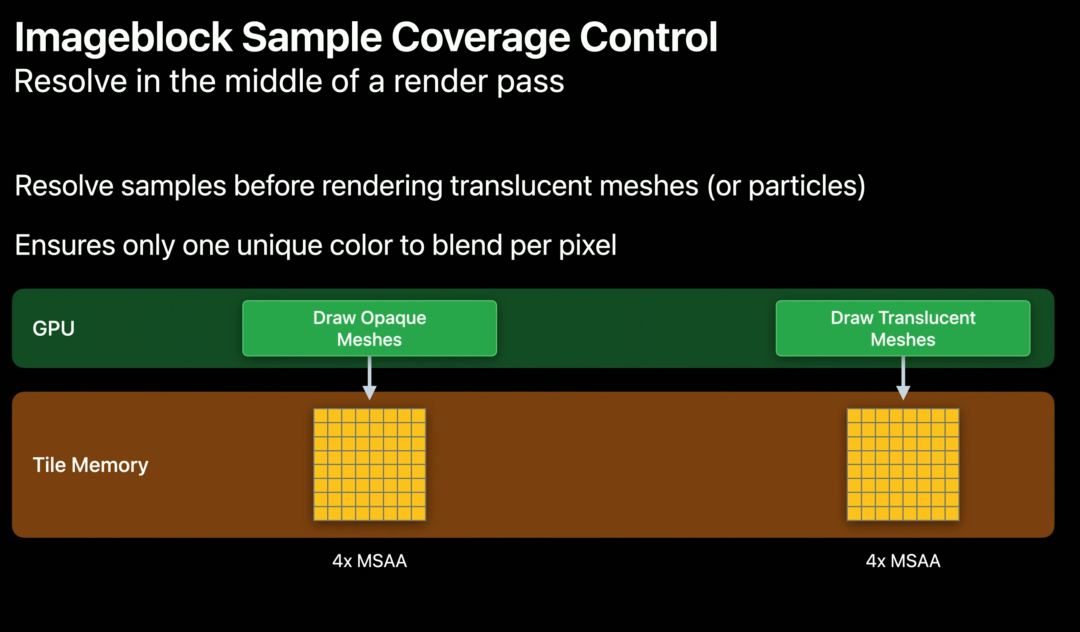 Imageblock Sample Coverage Control
Resolve in the middle of a render pass

Resolve samples before rendering translucent meshes (or particles)

Ensures only one unique color to blend per pixel

GPU

Draw Opaque Meshes

Draw Translucent Meshes

Tile Memory

4x MSAA

4x MSAA